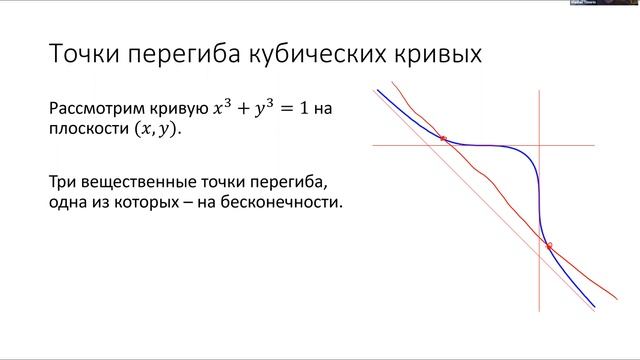 Точки перегиба кубических кривых

Рассмотрим кривую $x^3 + y^3 = 1$ на плоскости $(x, y)$.

Три вещественные точки перегиба, одна из которых – на бесконечности.